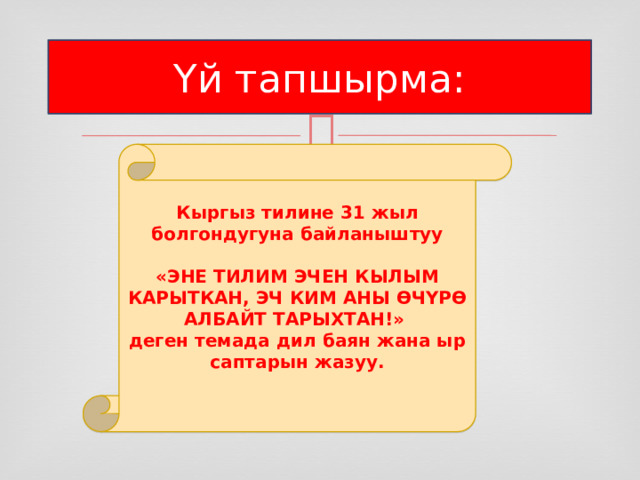 Үй тапшырма:

Кыргыз тилине 31 жыл болгондугуна байланыштуу

«ЭНЕ ТИЛИМ ЭЧЕН КЫЛЫМ КАРЫТКАН, ЭЧ КИМ АНЫ ӨЧҮРӨ АЛБАЙТ ТАРЫХТАН!» деген темада дил баян жана ыр саптарын жазуу.